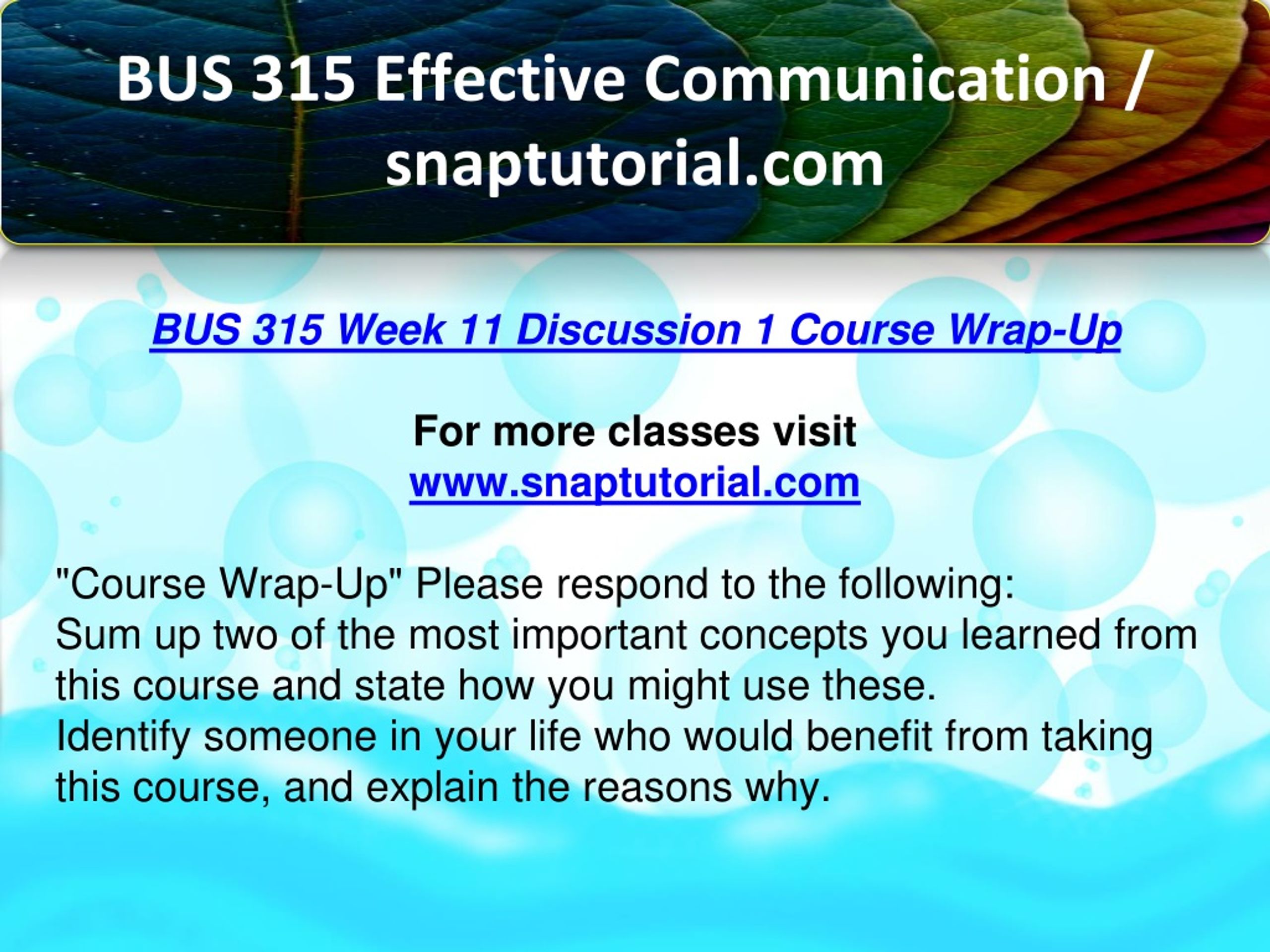 BUS 315 Effective Communication / snaptutorial.com

BUS 315 Week 11 Discussion 1 Course Wrap-Up

For more classes visit
www.snaptutorial.com

"Course Wrap-Up" Please respond to the following:
Sum up two of the most important concepts you learned from this course and state how you might use these.
Identify someone in your life who would benefit from taking this course, and explain the reasons why.